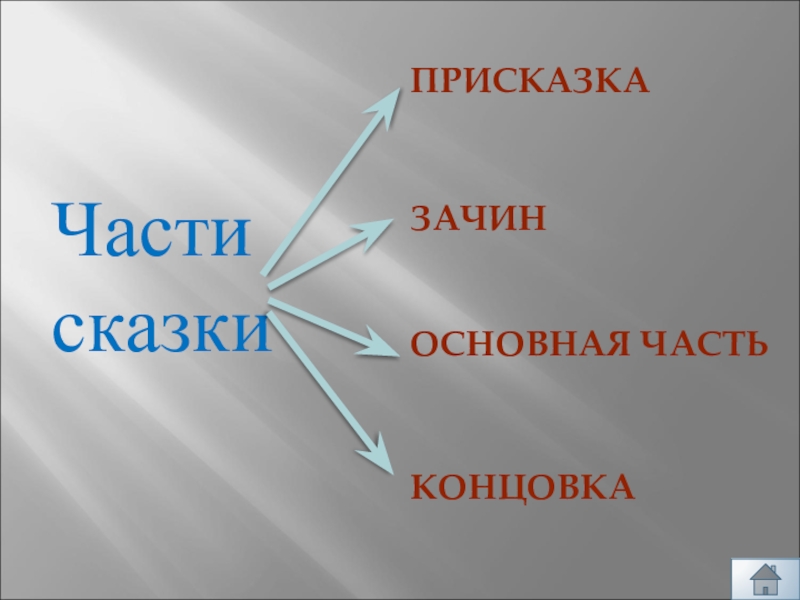 Части сказки

ПРИСКАЗКА

ЗАЧИН

ОСНОВНАЯ ЧАСТЬ

КОНЦОВКА